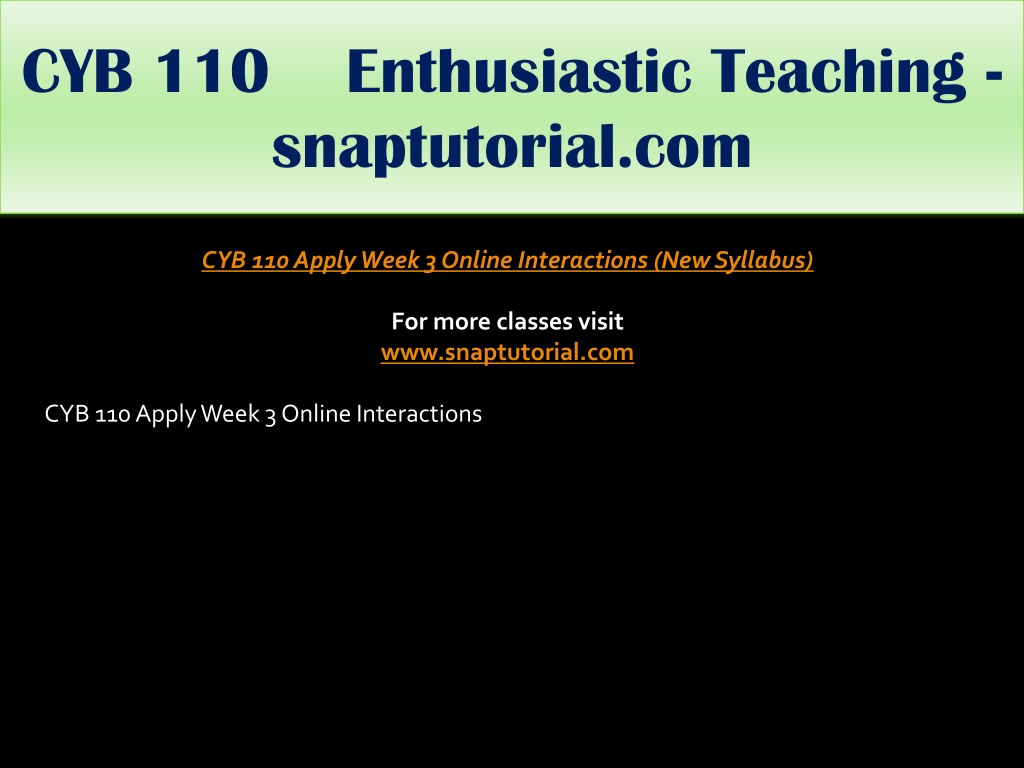 CYB 110 Enthusiastic Teaching - snaptutorial.com

CYB 110 Apply Week 3 Online Interactions (New Syllabus)

For more classes visit
www.snaptutorial.com

CYB 110 Apply Week 3 Online Interactions